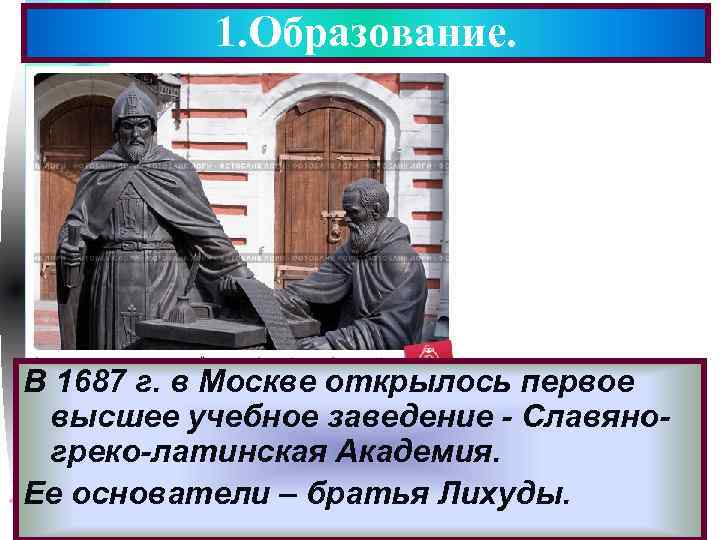 1.Образование.

В 1687 г. в Москве открылось первое высшее учебное заведение - Славяно-греко-латинская Академия.

Ее основатели – братья Лихуды.